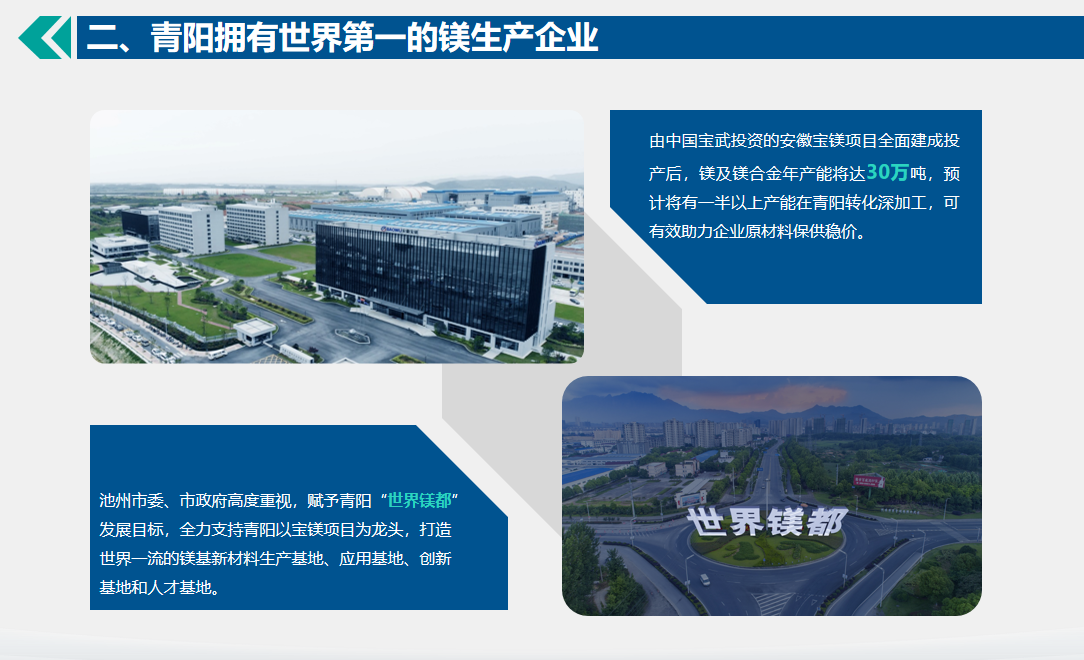 二、青阳拥有世界第一的镁生产企业

由中国宝武投资的安徽宝镁项目全面建成投产后，镁及镁合金年产能将达30万吨，预计将有一半以上产能在青阳转化深加工，可有效助力企业原材料保供稳价。

池州市委、市政府高度重视，赋予青阳“世界镁都”发展目标，全力支持青阳以宝镁项目为龙头，打造世界一流的镁基新材料生产基地、应用基地、创新基地和人才基地。

世界镁都